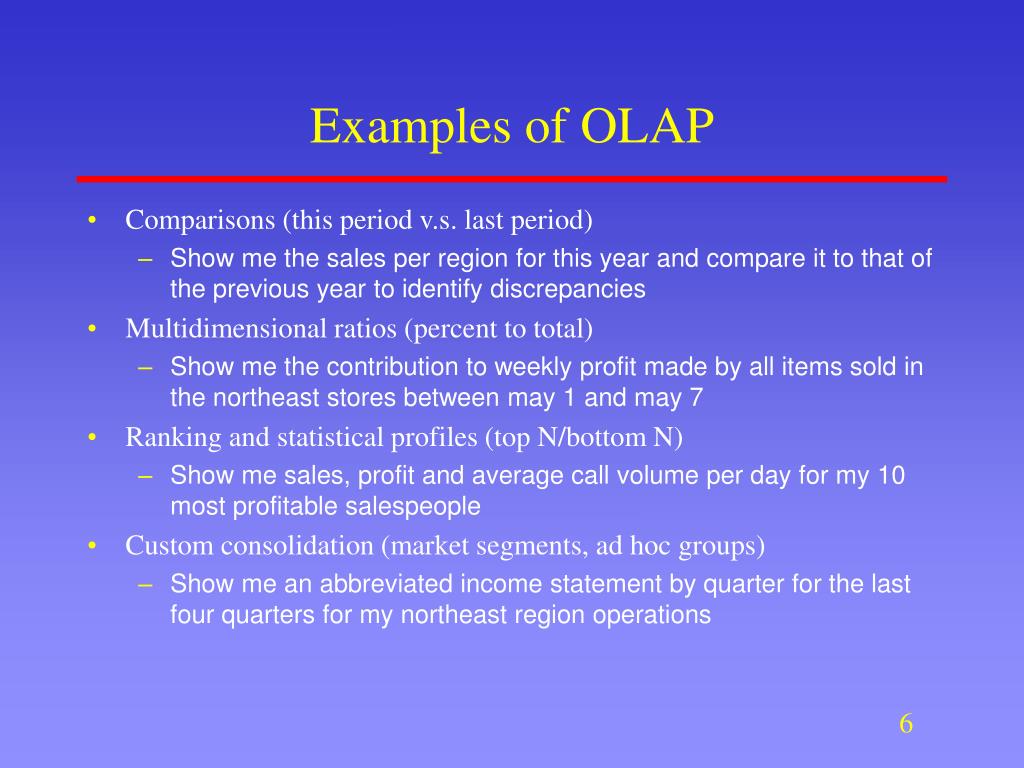 Examples of OLAP

• Comparisons (this period v.s. last period)
  – Show me the sales per region for this year and compare it to that of the previous year to identify discrepancies
• Multidimensional ratios (percent to total)
  – Show me the contribution to weekly profit made by all items sold in the northeast stores between may 1 and may 7
• Ranking and statistical profiles (top N/bottom N)
  – Show me sales, profit and average call volume per day for my 10 most profitable salespeople
• Custom consolidation (market segments, ad hoc groups)
  – Show me an abbreviated income statement by quarter for the last four quarters for my northeast region operations

6